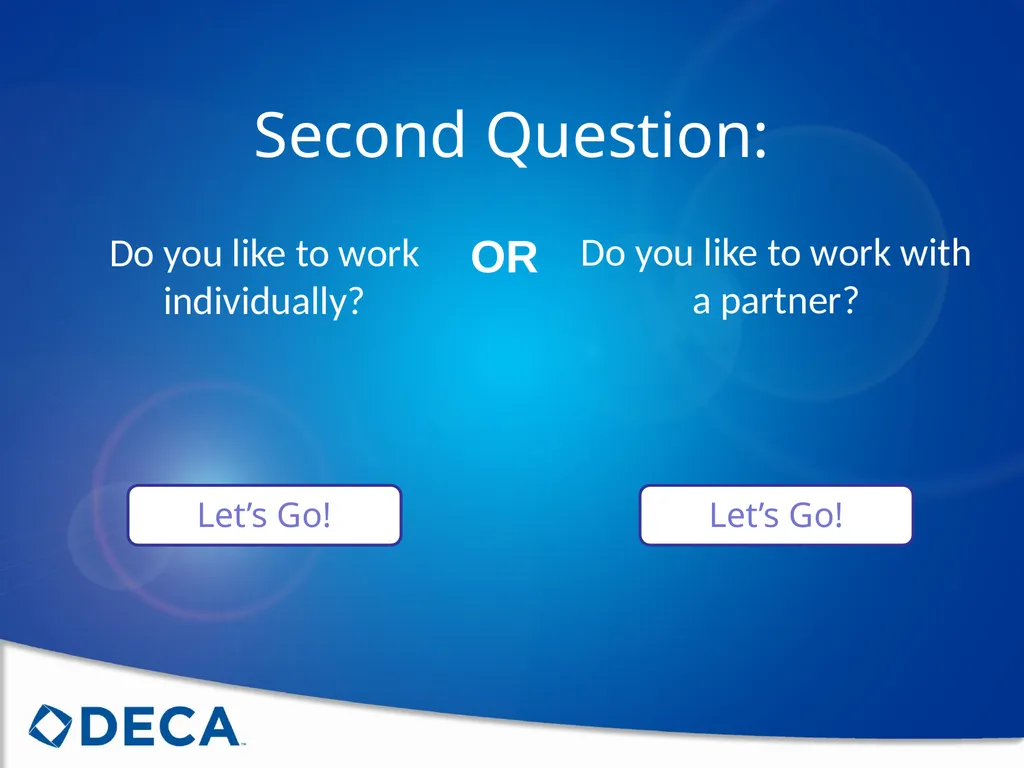 Second Question:

Do you like to work individually?

OR

Do you like to work with a partner?

Let’s Go!

Let’s Go!

DECA